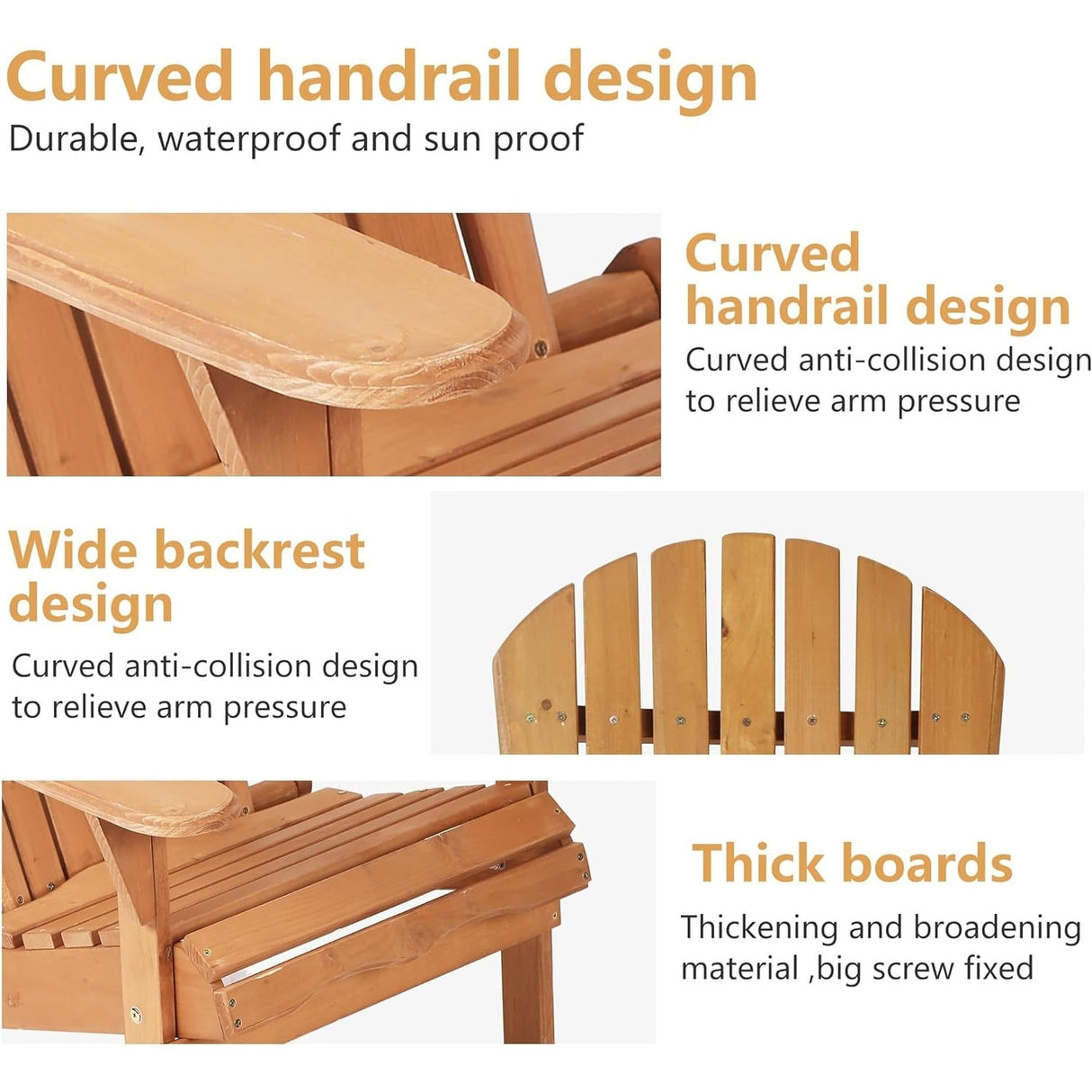 Curved handrail design
Durable, waterproof and sun proof

Curved handrail design
Curved anti-collision design to relieve arm pressure

Wide backrest design
Curved anti-collision design to relieve arm pressure

Thick boards
Thickening and broadening material ,big screw fixed